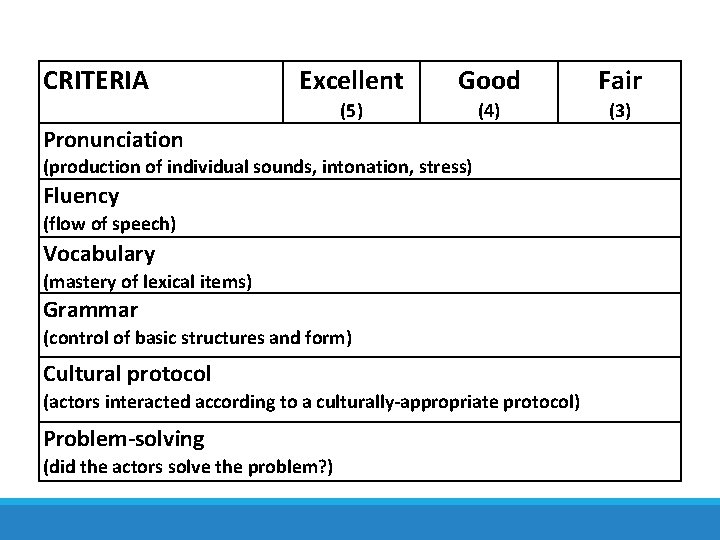 | CRITERIA | Excellent (5) | Good (4) | Fair (3) |
|---|---|---|---|
| Pronunciation (production of individual sounds, intonation, stress) | | | |
| Fluency (flow of speech) | | | |
| Vocabulary (mastery of lexical items) | | | |
| Grammar (control of basic structures and form) | | | |
| Cultural protocol (actors interacted according to a culturally-appropriate protocol) | | | |
| Problem-solving (did the actors solve the problem?) | | | |